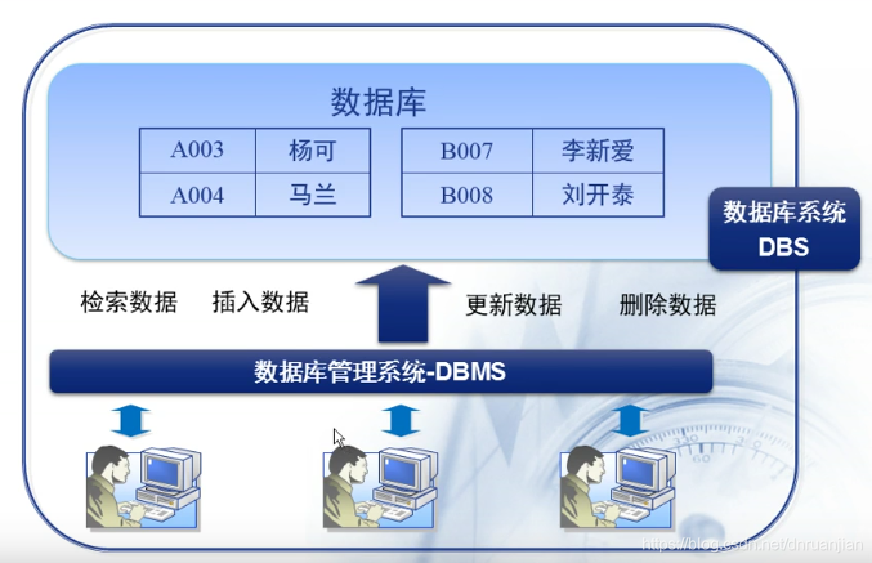 数据库

| A003 | 杨可 |
|---|---|
| A004 | 马兰 |

| B007 | 李新爱 |
|---|---|
| B008 | 刘开泰 |

数据库系统
DBS

检索数据 插入数据 更新数据 删除数据

数据库管理系统-DBMS

https://blog.csdn.net/dnruanjian